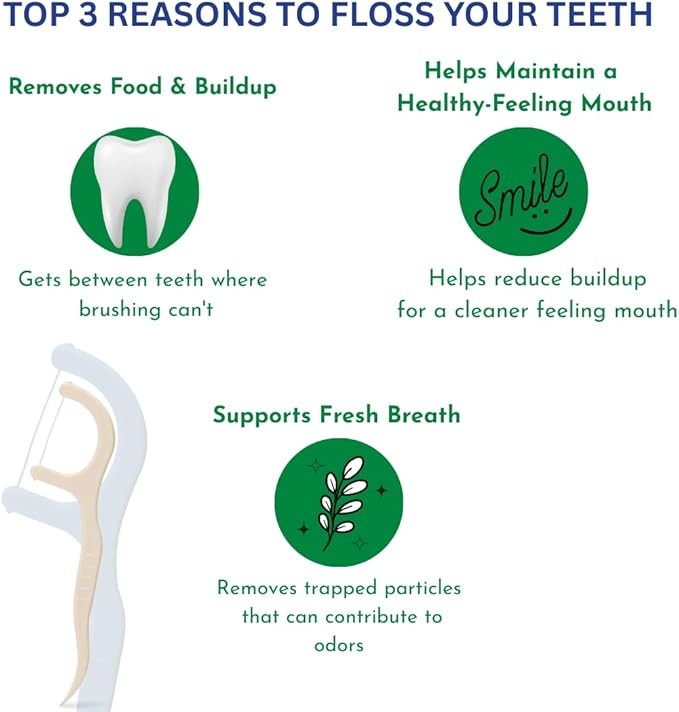 TOP 3 REASONS TO FLOSS YOUR TEETH

Removes Food & Buildup

Gets between teeth where brushing can't

Helps Maintain a Healthy-Feeling Mouth

Smile

Helps reduce buildup for a cleaner feeling mouth

Supports Fresh Breath

Removes trapped particles that can contribute to odors